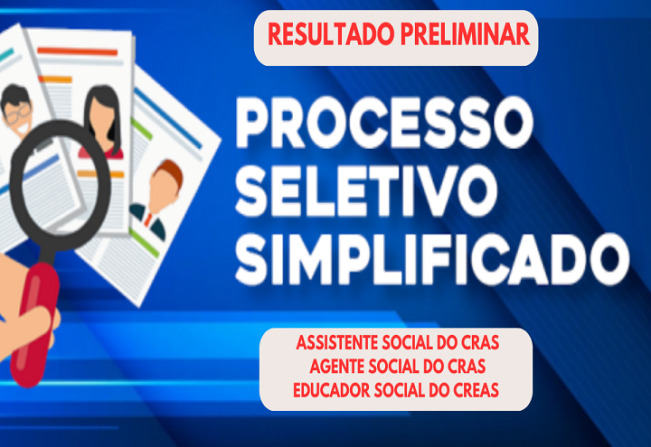 RESULTADO PRELIMINAR

PROCESSO SELETIVO SIMPLIFICADO

ASSISTENTE SOCIAL DO CRAS
AGENTE SOCIAL DO CRAS
EDUCADOR SOCIAL DO CREAS